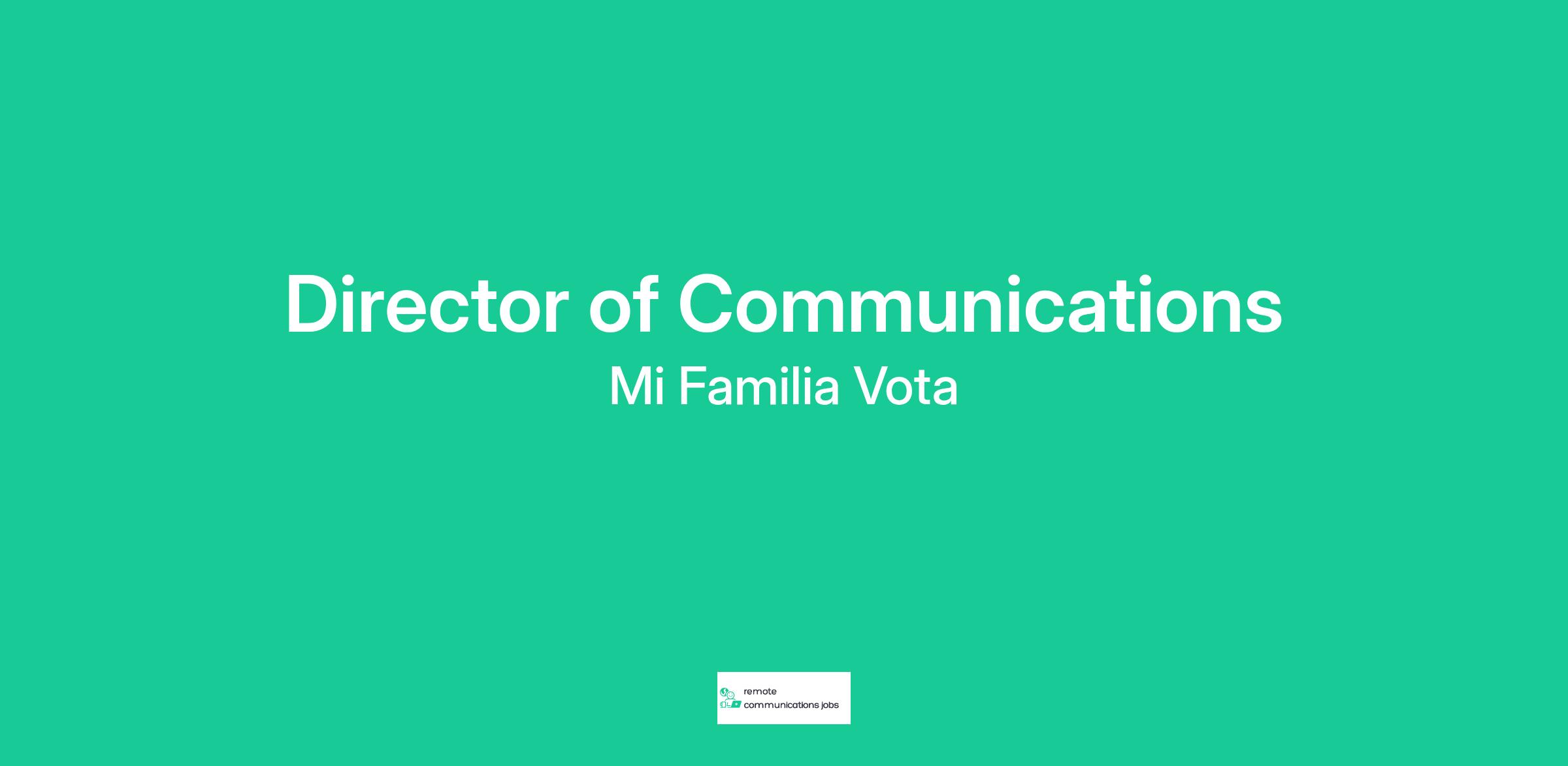 Director of Communications

Mi Familia Vota

remote
communications jobs